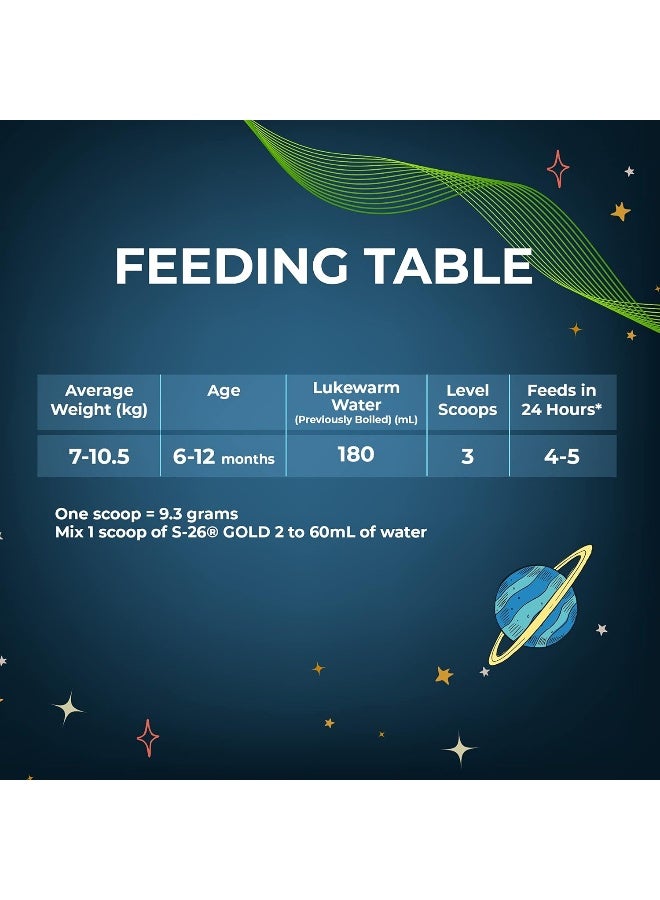 FEEDING TABLE

| Average Weight (kg) | Age | Lukewarm Water (Previously Boiled) (mL) | Level Scoops | Feeds in 24 Hours* |
|---|---|---|---|---|
| 7-10.5 | 6-12 months | 180 | 3 | 4-5 |

One scoop = 9.3 grams
Mix 1 scoop of S-26® GOLD 2 to 60mL of water